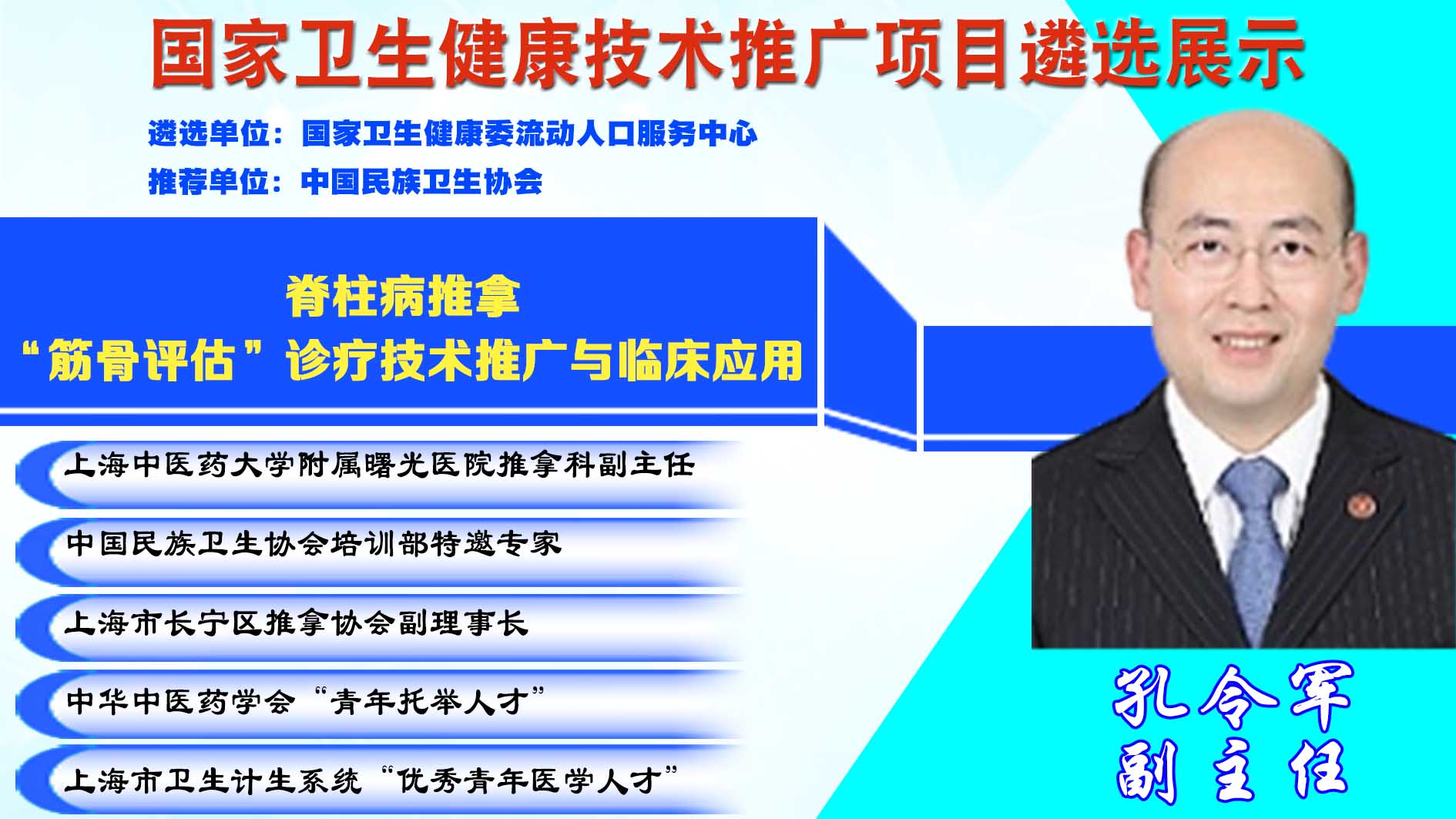 国家卫生健康技术推广项目遴选展示

遴选单位：国家卫生健康委流动人口服务中心
推荐单位：中国民族卫生协会

脊柱病推拿
“筋骨评估”诊疗技术推广与临床应用

上海中医药大学附属曙光医院推拿科副主任

中国民族卫生协会培训部特邀专家

上海市长宁区推拿协会副理事长

中华中医药学会“青年托举人才”

上海市卫生计生系统“优秀青年医学人才”

孔令军
副主任